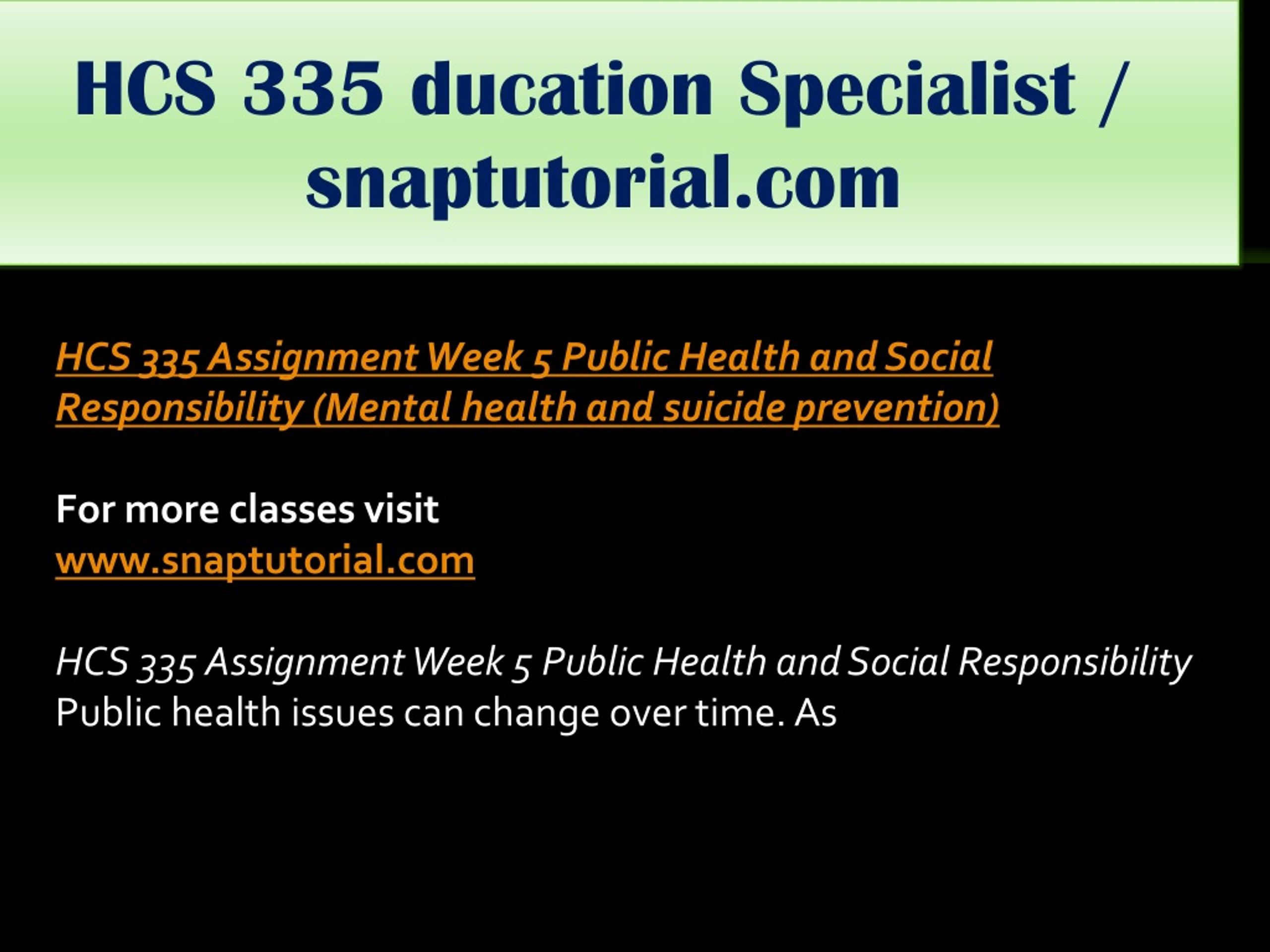 HCS 335 ducation Specialist / snaptutorial.com

HCS 335 Assignment Week 5 Public Health and Social Responsibility (Mental health and suicide prevention)

For more classes visit
www.snaptutorial.com

HCS 335 Assignment Week 5 Public Health and Social Responsibility
Public health issues can change over time. As